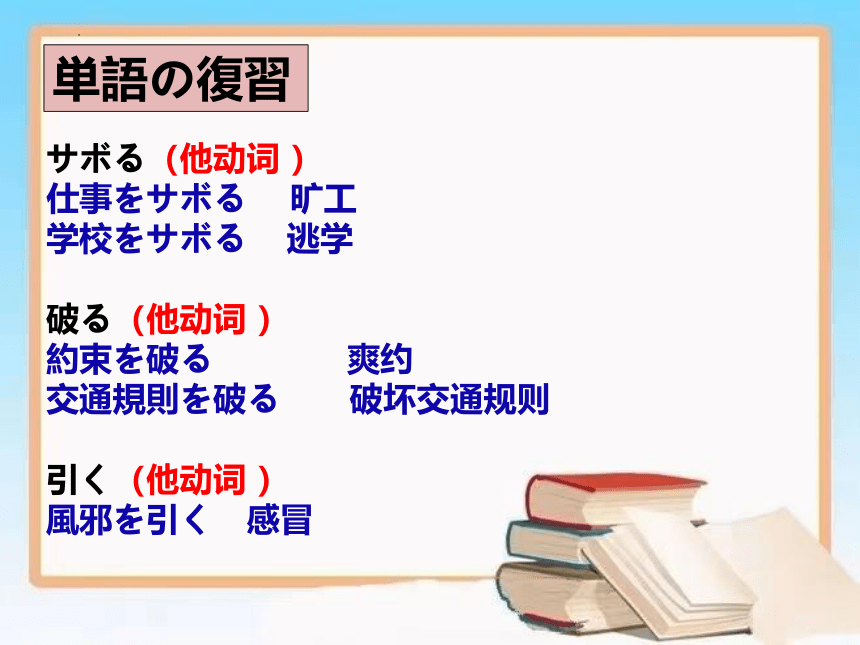 単語の復習

サボる（他动词 ）
仕事をサボる　旷工
学校をサボる　逃学

破る（他动词 ）
約束を破る　爽约
交通規則を破る　破坏交通规则

引く（他动词 ）
風邪を引く　感冒